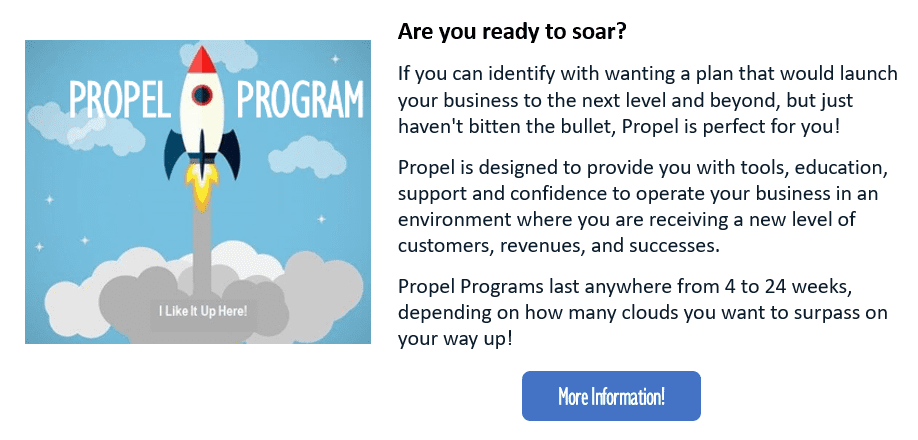 PROPEL PROGRAM

I Like It Up Here!

Are you ready to soar?

If you can identify with wanting a plan that would launch your business to the next level and beyond, but just haven't bitten the bullet, Propel is perfect for you!

Propel is designed to provide you with tools, education, support and confidence to operate your business in an environment where you are receiving a new level of customers, revenues, and successes.

Propel Programs last anywhere from 4 to 24 weeks, depending on how many clouds you want to surpass on your way up!

More Information!